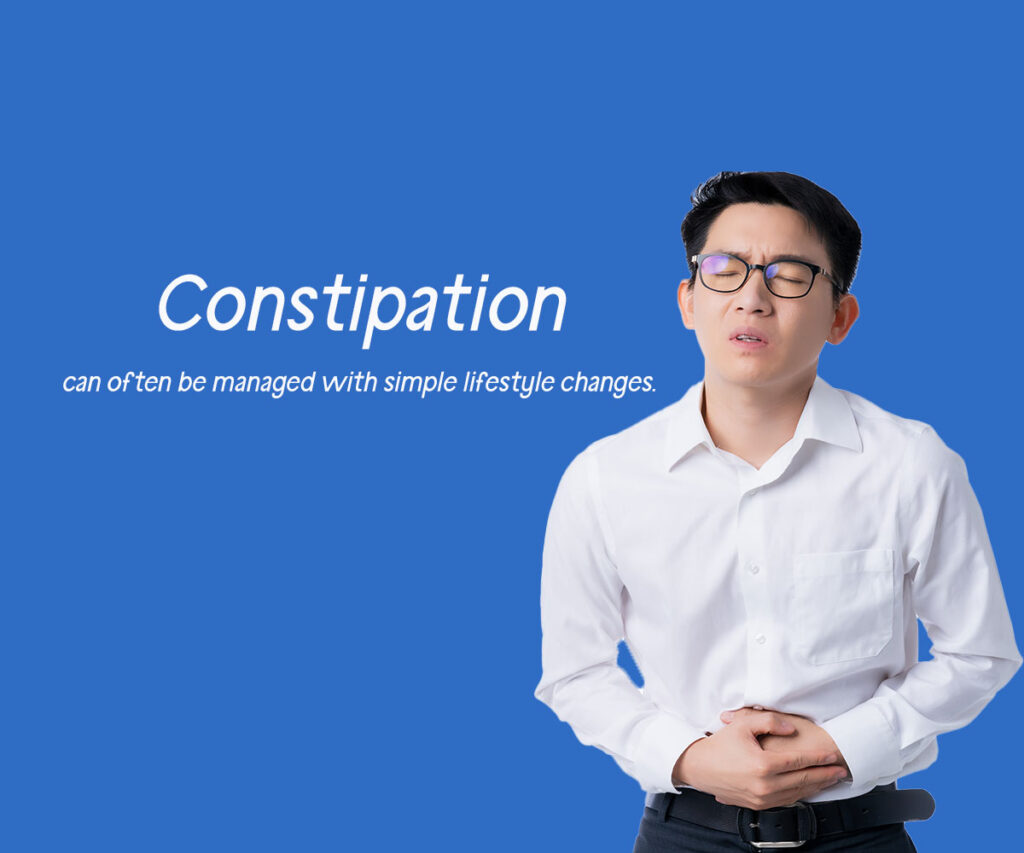 Constipation

can often be managed with simple lifestyle changes.